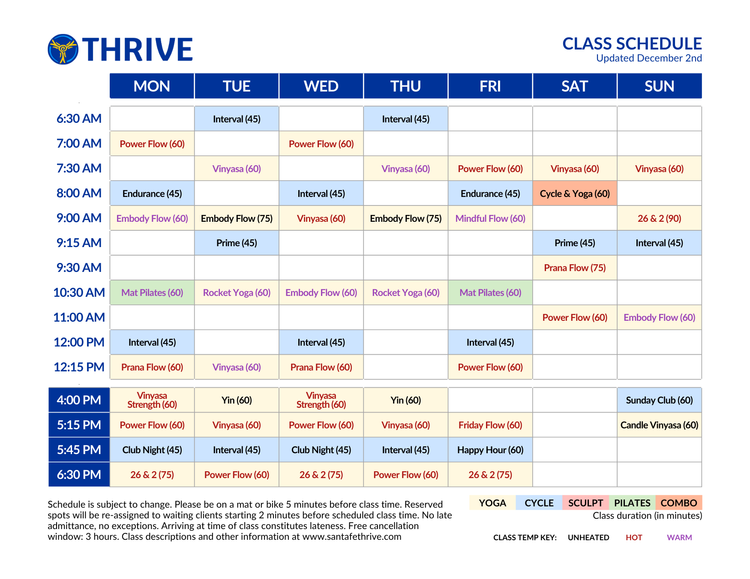 THRIVE

CLASS SCHEDULE
Updated December 2nd

| | MON | TUE | WED | THU | FRI | SAT | SUN |
|---|---|---|---|---|---|---|---|
| 6:30 AM | | Interval (45) | | Interval (45) | | | |
| 7:00 AM | Power Flow (60) | | Power Flow (60) | | | | |
| 7:30 AM | | Vinyasa (60) | | Vinyasa (60) | Power Flow (60) | Vinyasa (60) | Vinyasa (60) |
| 8:00 AM | Endurance (45) | | Interval (45) | | Endurance (45) | Cycle & Yoga (60) | |
| 9:00 AM | Embody Flow (60) | Embody Flow (75) | Vinyasa (60) | Embody Flow (75) | Mindful Flow (60) | | 26 & 2 (90) |
| 9:15 AM | | Prime (45) | | | | Prime (45) | Interval (45) |
| 9:30 AM | | | | | | Prana Flow (75) | |
| 10:30 AM | Mat Pilates (60) | Rocket Yoga (60) | Embody Flow (60) | Rocket Yoga (60) | Mat Pilates (60) | | |
| 11:00 AM | | | | | | Power Flow (60) | Embody Flow (60) |
| 12:00 PM | Interval (45) | | Interval (45) | | Interval (45) | | |
| 12:15 PM | Prana Flow (60) | Vinyasa (60) | Prana Flow (60) | | Power Flow (60) | | |
| 4:00 PM | Vinyasa Strength (60) | Yin (60) | Vinyasa Strength (60) | Yin (60) | | | Sunday Club (60) |
| 5:15 PM | Power Flow (60) | Vinyasa (60) | Power Flow (60) | Vinyasa (60) | Friday Flow (60) | | Candle Vinyasa (60) |
| 5:45 PM | Club Night (45) | Interval (45) | Club Night (45) | Interval (45) | Happy Hour (60) | | |
| 6:30 PM | 26 & 2 (75) | Power Flow (60) | 26 & 2 (75) | Power Flow (60) | 26 & 2 (75) | | |

Schedule is subject to change. Please be on a mat or bike 5 minutes before class time. Reserved spots will be re-assigned to waiting clients starting 2 minutes before scheduled class time. No late admittance, no exceptions. Arriving at time of class constitutes lateness. Free cancellation window: 3 hours. Class descriptions and other information at www.santafethrive.com

YOGA CYCLE SCULPT PILATES COMBO
Class duration (in minutes)

CLASS TEMP KEY: UNHEATED HOT WARM